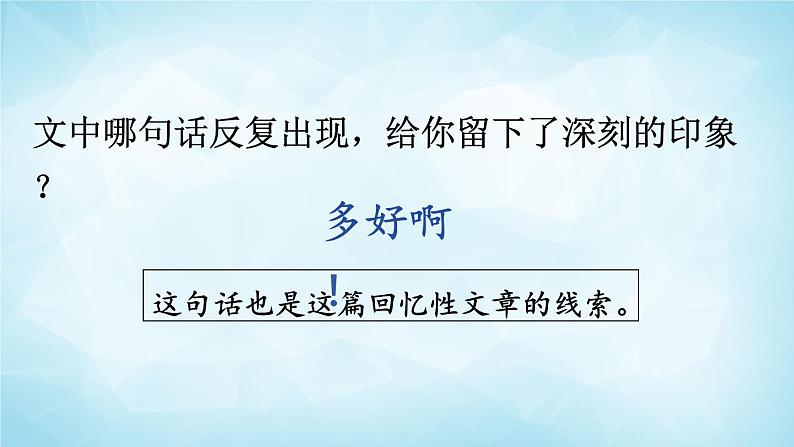 文中哪句话反复出现，给你留下了深刻的印象？

多好啊！

这句话也是这篇回忆性文章的线索。